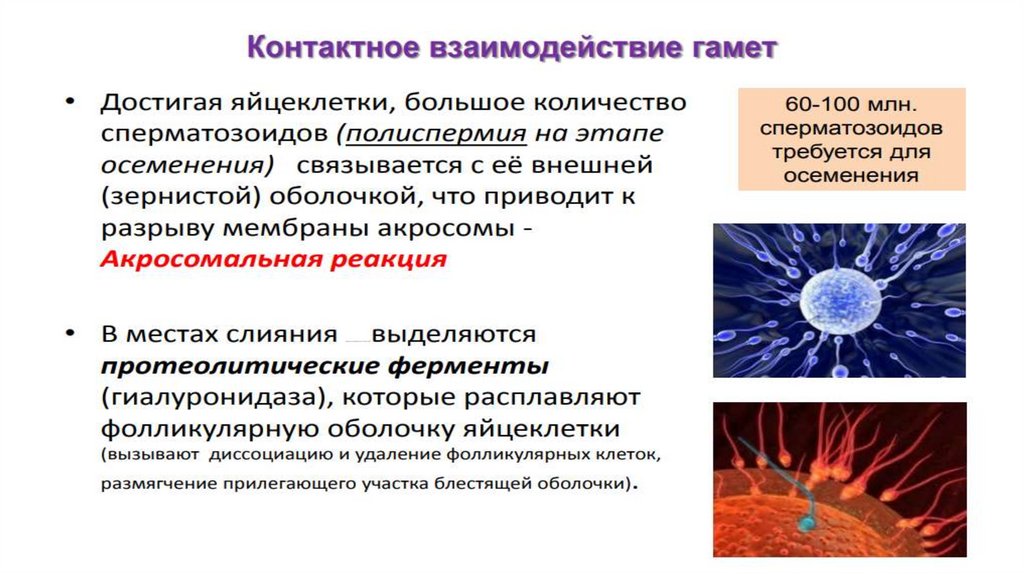 Контактное взаимодействие гамет

• Достигая яйцеклетки, большое количество сперматозоидов (полиспермия на этапе осеменения) связывается с её внешней (зернистой) оболочкой, что приводит к разрыву мембраны акросомы - Акросомальная реакция

• В местах слияния выделяются протеолитические ферменты (гиалуронидаза), которые расплавляют фолликулярную оболочку яйцеклетки (вызывают диссоциацию и удаление фолликулярных клеток, размягчение прилегающего участка блестящей оболочки).

60-100 млн. сперматозоидов требуется для осеменения